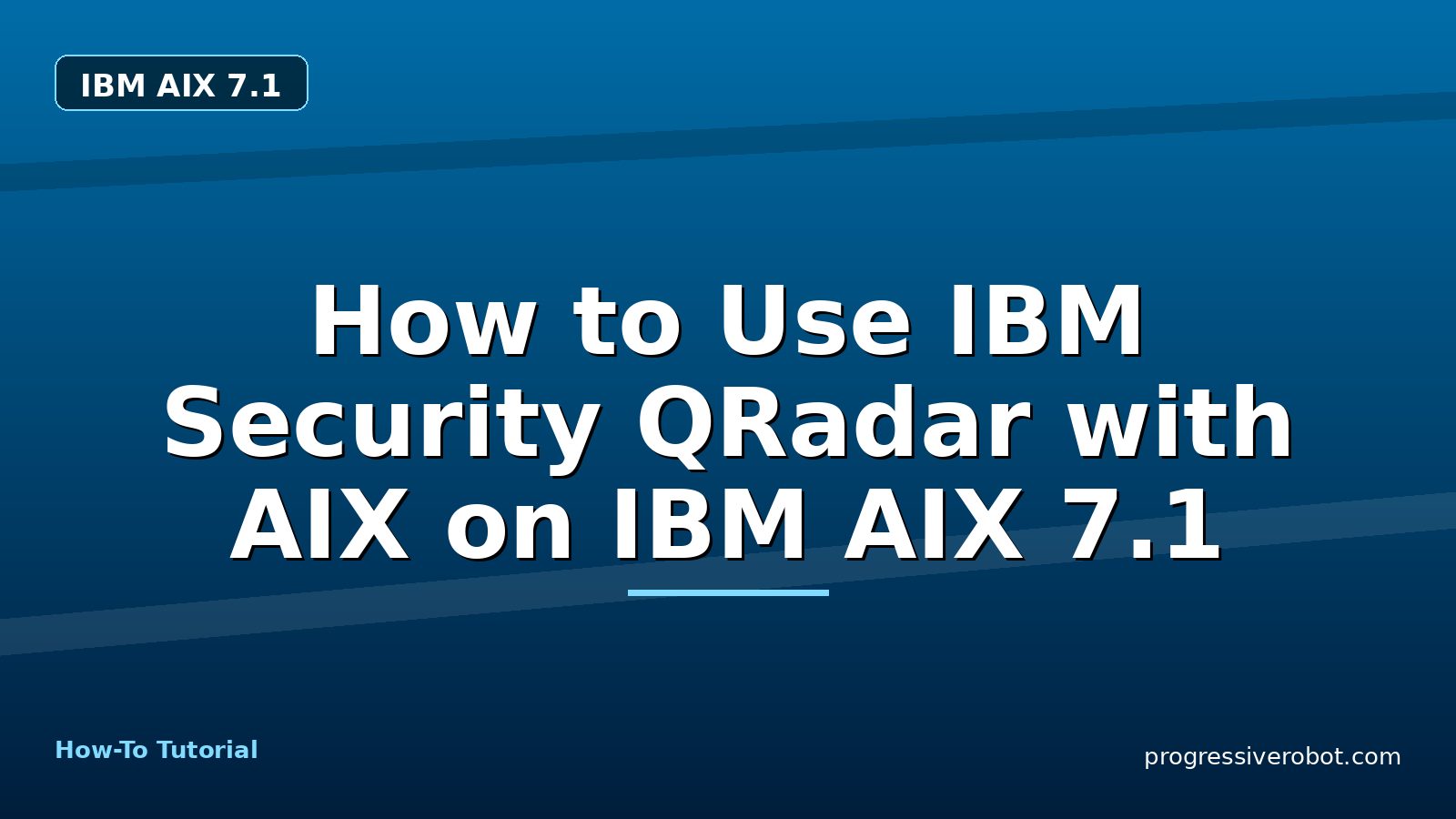 IBM AIX 7.1

How to Use IBM Security QRadar with AIX on IBM AIX 7.1

How-To Tutorial

progressiverobot.com